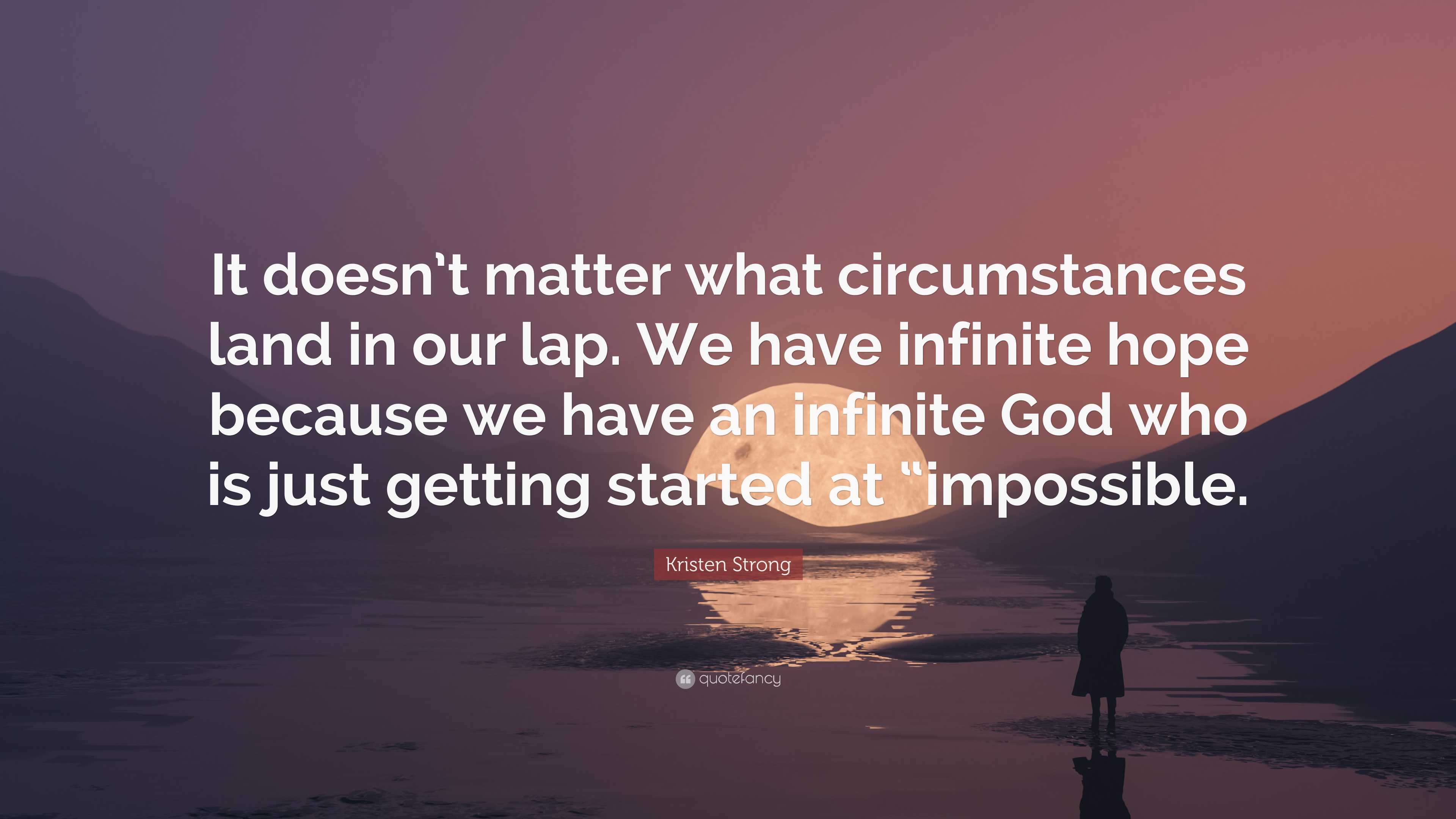 It doesn’t matter what circumstances land in our lap. We have infinite hope because we have an infinite God who is just getting started at “impossible.

Kristen Strong

quotefancy